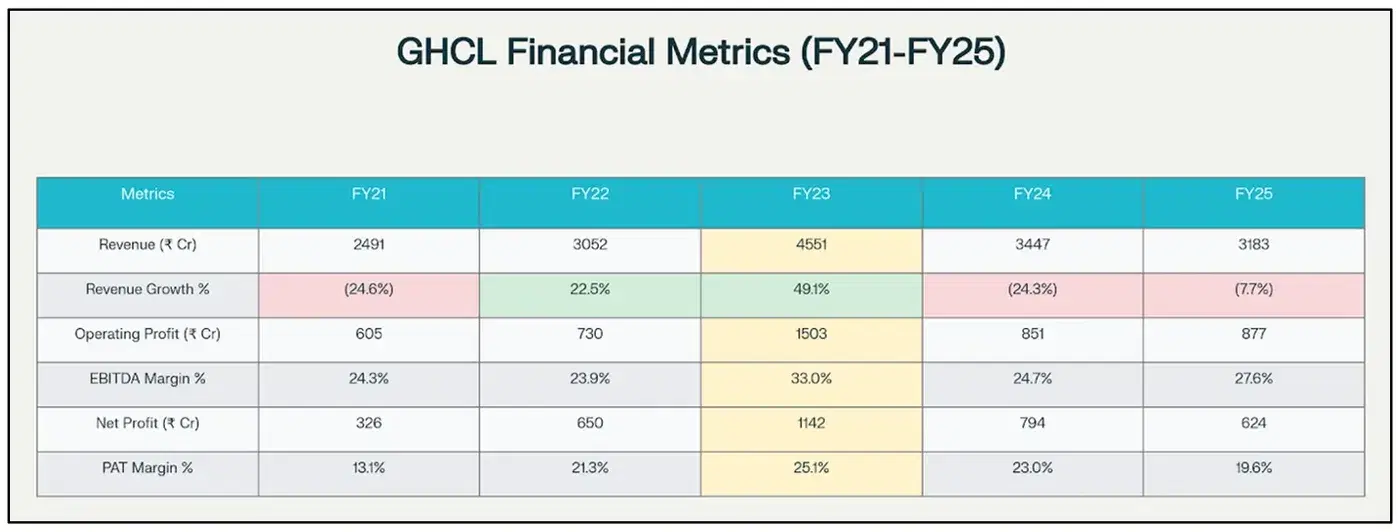 GHCL Financial Metrics (FY21-FY25)

| Metrics | FY21 | FY22 | FY23 | FY24 | FY25 |
|---|---|---|---|---|---|
| Revenue (₹ Cr) | 2491 | 3052 | 4551 | 3447 | 3183 |
| Revenue Growth % | (24.6%) | 22.5% | 49.1% | (24.3%) | (7.7%) |
| Operating Profit (₹ Cr) | 605 | 730 | 1503 | 851 | 877 |
| EBITDA Margin % | 24.3% | 23.9% | 33.0% | 24.7% | 27.6% |
| Net Profit (₹ Cr) | 326 | 650 | 1142 | 794 | 624 |
| PAT Margin % | 13.1% | 21.3% | 25.1% | 23.0% | 19.6% |